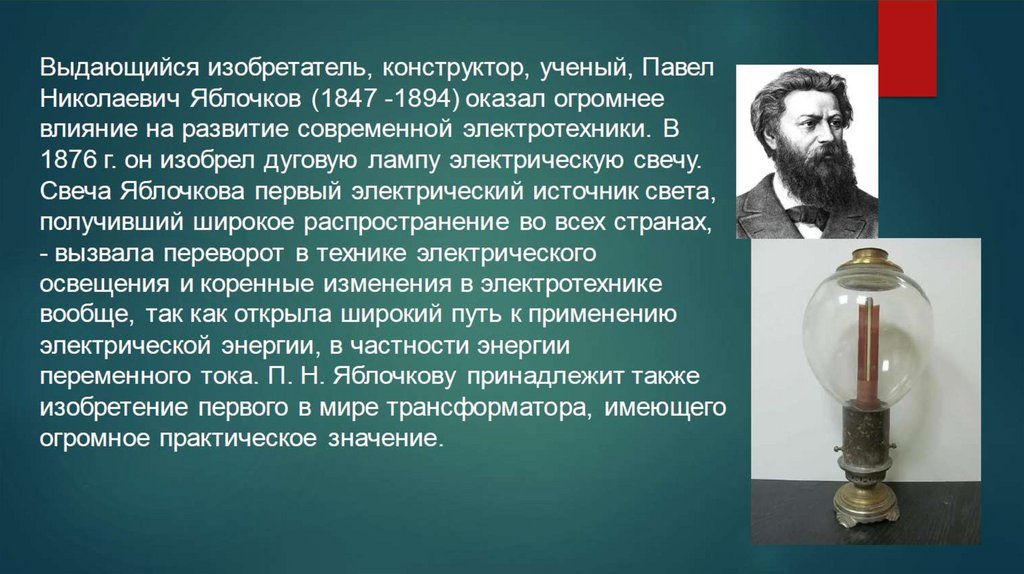 Выдающийся изобретатель, конструктор, ученый, Павел Николаевич Яблочков (1847 -1894) оказал огромнее влияние на развитие современной электротехники. В 1876 г. он изобрел дуговую лампу электрическую свечу. Свеча Яблочкова первый электрический источник света, получивший широкое распространение во всех странах, - вызвала переворот в технике электрического освещения и коренные изменения в электротехнике вообще, так как открыла широкий путь к применению электрической энергии, в частности энергии переменного тока. П. Н. Яблочкову принадлежит также изобретение первого в мире трансформатора, имеющего огромное практическое значение.